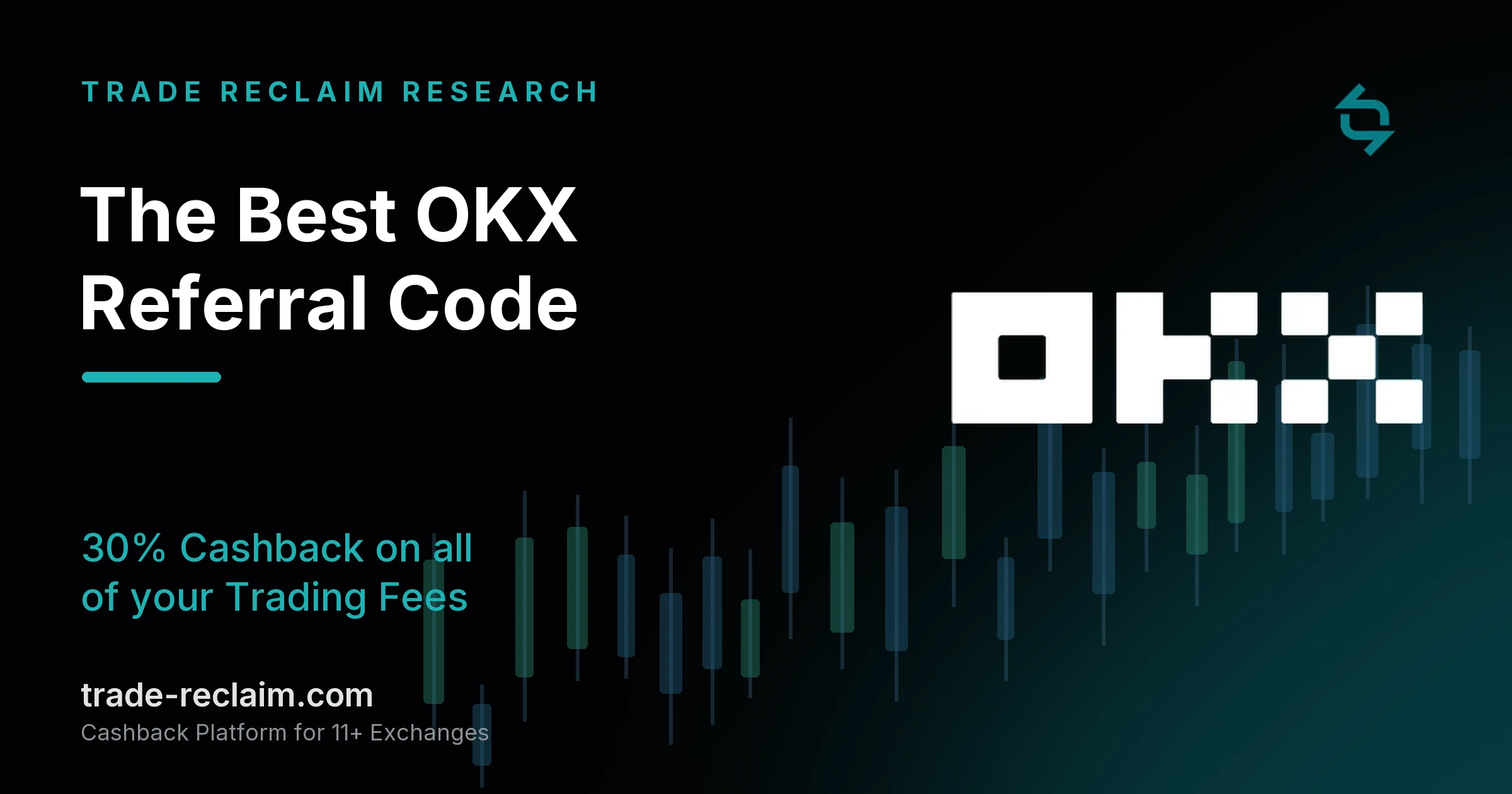 TRADE RECLAIM RESEARCH

The Best OKX Referral Code

OKX

30% Cashback on all of your Trading Fees

trade-reclaim.com
Cashback Platform for 11+ Exchanges